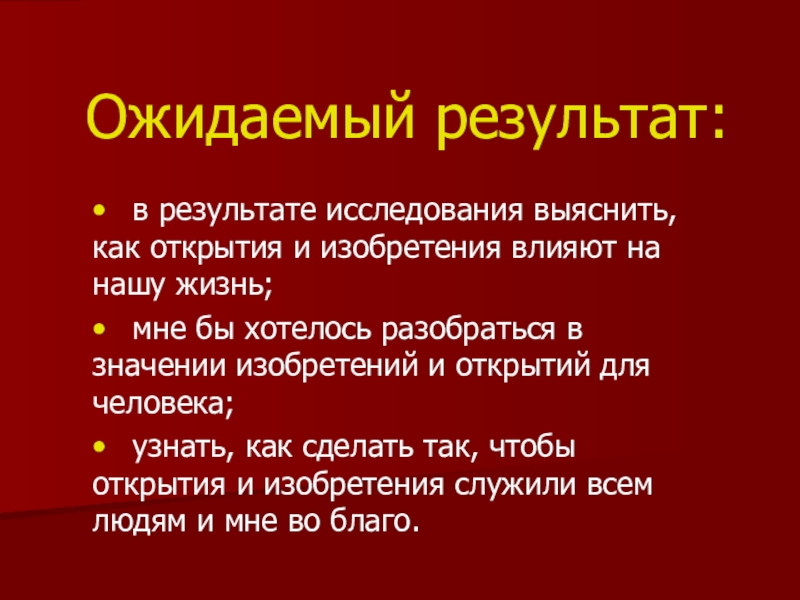 Ожидаемый результат:

• в результате исследования выяснить, как открытия и изобретения влияют на нашу жизнь;

• мне бы хотелось разобраться в значении изобретений и открытий для человека;

• узнать, как сделать так, чтобы открытия и изобретения служили всем людям и мне во благо.